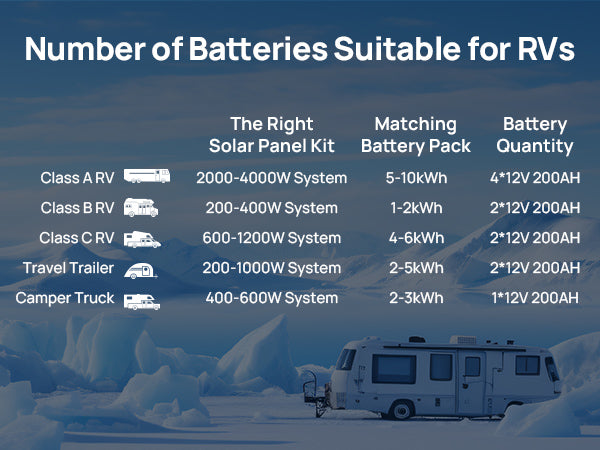 Number of Batteries Suitable for RVs

| | The Right Solar Panel Kit | Matching Battery Pack | Battery Quantity |
|---|---|---|---|
| Class A RV | 2000-4000W System | 5-10kWh | 4*12V 200AH |
| Class B RV | 200-400W System | 1-2kWh | 2*12V 200AH |
| Class C RV | 600-1200W System | 4-6kWh | 2*12V 200AH |
| Travel Trailer | 200-1000W System | 2-5kWh | 2*12V 200AH |
| Camper Truck | 400-600W System | 2-3kWh | 1*12V 200AH |